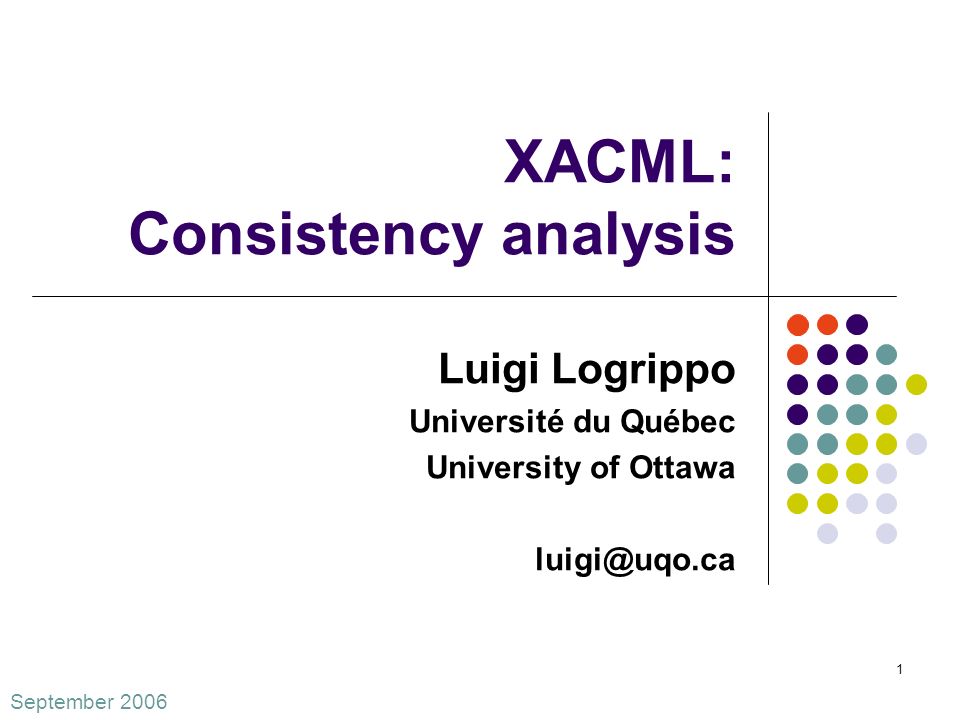 XACML:
Consistency analysis

Luigi Logrippo

Université du Québec

University of Ottawa

luigi@uqo.ca

1

September 2006